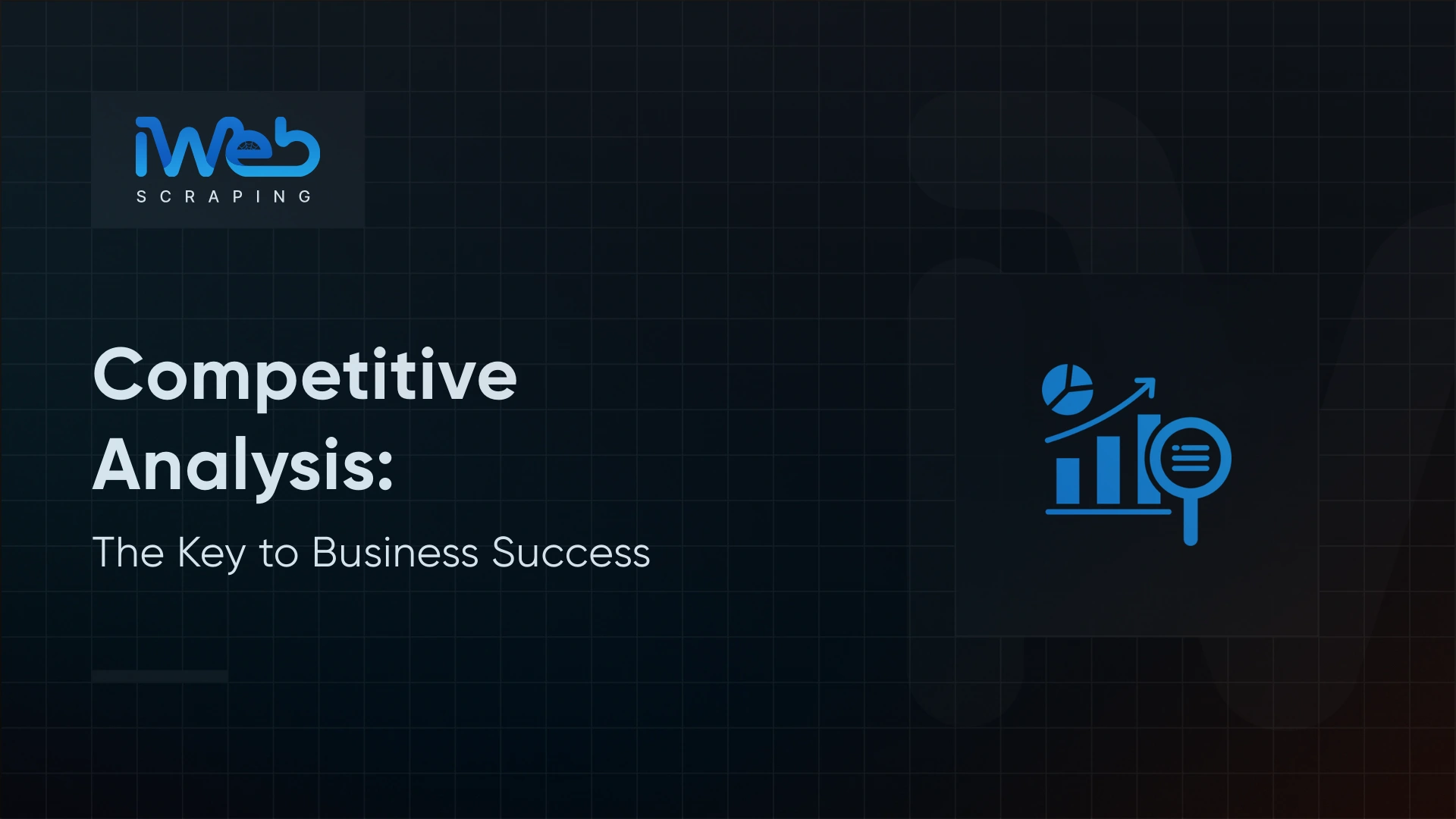 iWeb
SCRAPING

Competitive Analysis:

The Key to Business Success